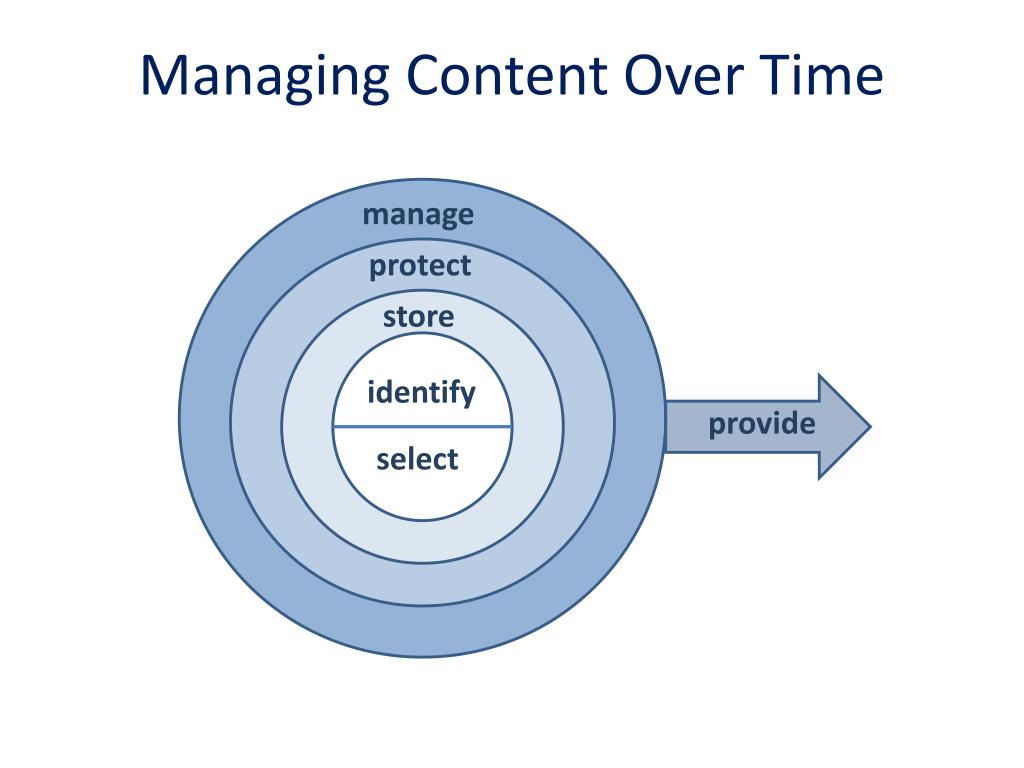 Managing Content Over Time

manage

protect

store

identify

select

provide